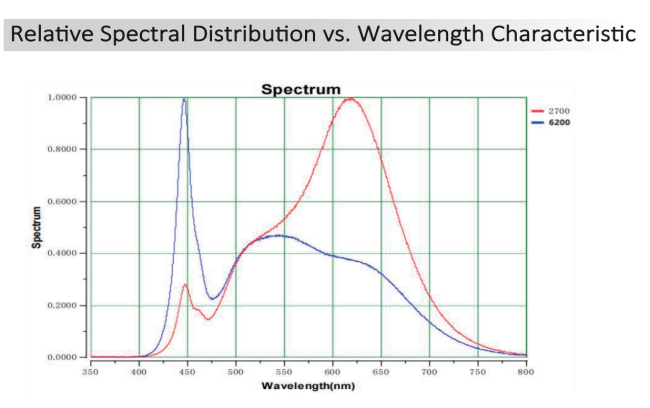 Relative Spectral Distribution vs. Wavelength Characteristic

Spectrum

2700
6200

Spectrum

1.0000
0.8000
0.6000
0.4000
0.2000
0.0000

350 400 450 500 550 600 650 700 750 800

Wavelength(nm)